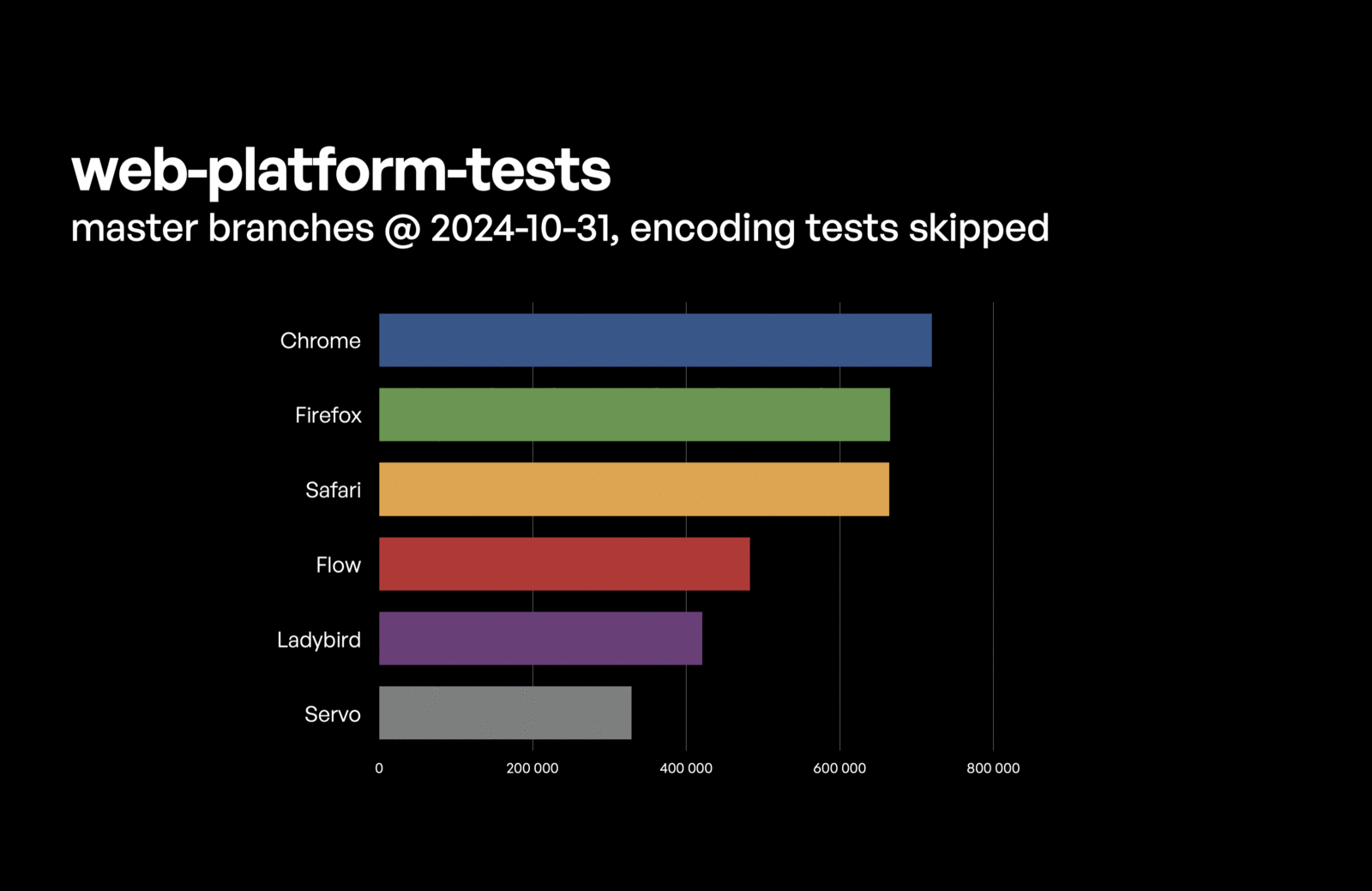 web-platform-tests
master branches @ 2024-10-31, encoding tests skipped

Chrome
Firefox
Safari
Flow
Ladybird
Servo

0
200 000
400 000
600 000
800 000